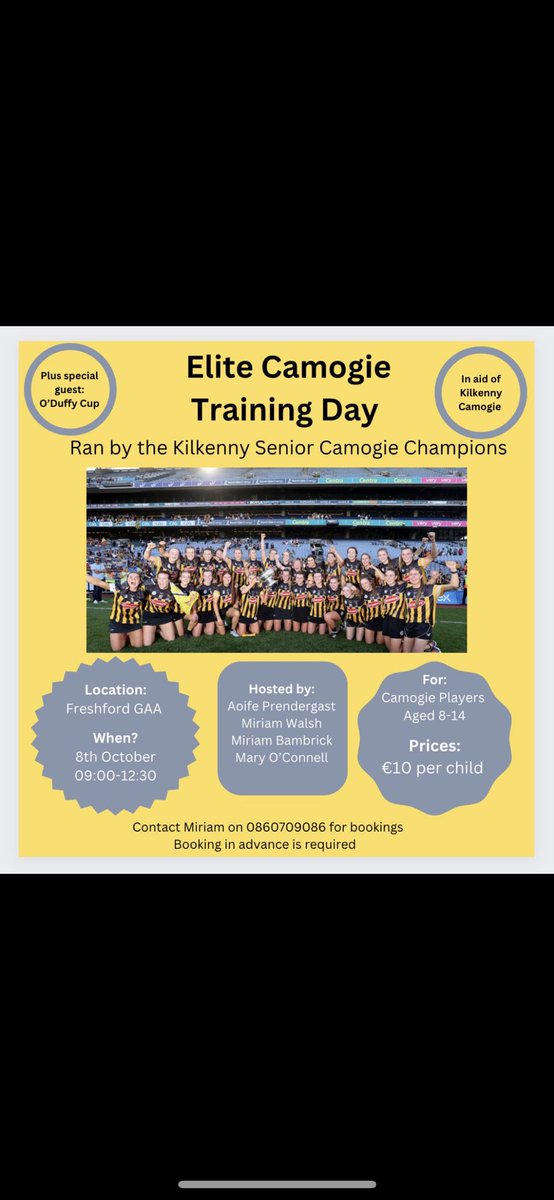 Plus special guest: O'Duffy Cup

Elite Camogie Training Day

In aid of Kilkenny Camogie

Ran by the Kilkenny Senior Camogie Champions

Location: Freshford GAA

When? 8th October 09:00-12:30

Hosted by: Aoife Prendergast Miriam Walsh Miriam Bambrick Mary O'Connell

For: Camogie Players Aged 8-14

Prices: €10 per child

Contact Miriam on 0860709086 for bookings
Booking in advance is required